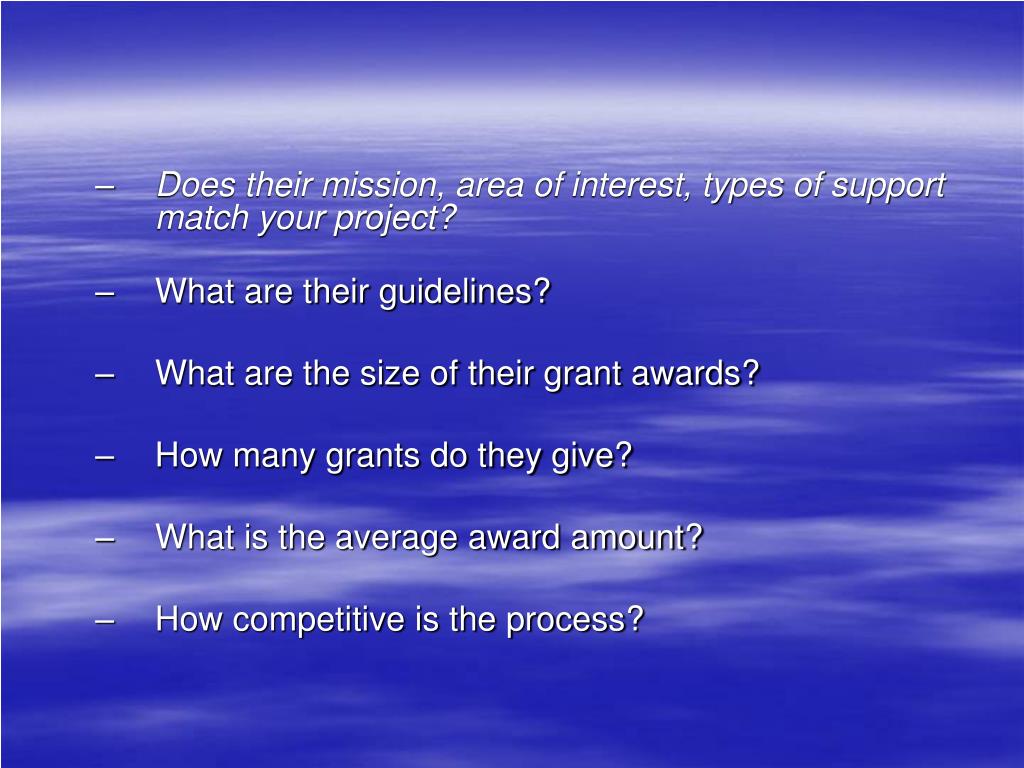 – Does their mission, area of interest, types of support match your project?

– What are their guidelines?

– What are the size of their grant awards?

– How many grants do they give?

– What is the average award amount?

– How competitive is the process?